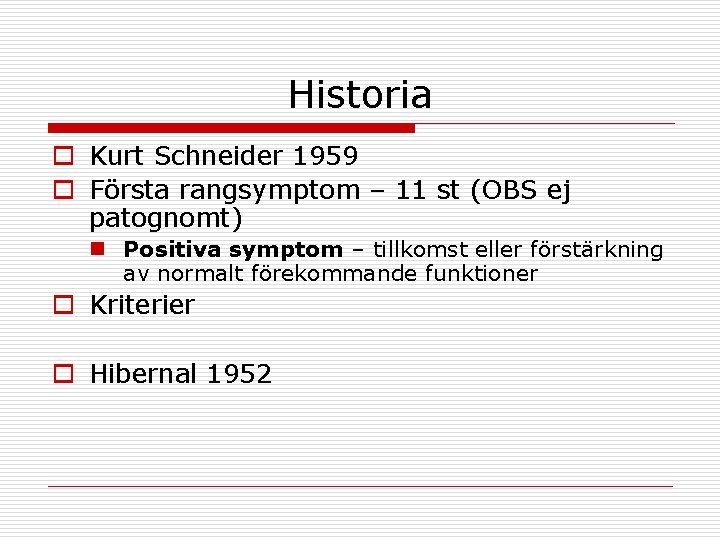 Historia

Kurt Schneider 1959

Första rangsymptom – 11 st (OBS ej patognomt)

Positiva symptom – tillkomst eller förstärkning av normalt förekommande funktioner

Kriterier

Hibernal 1952